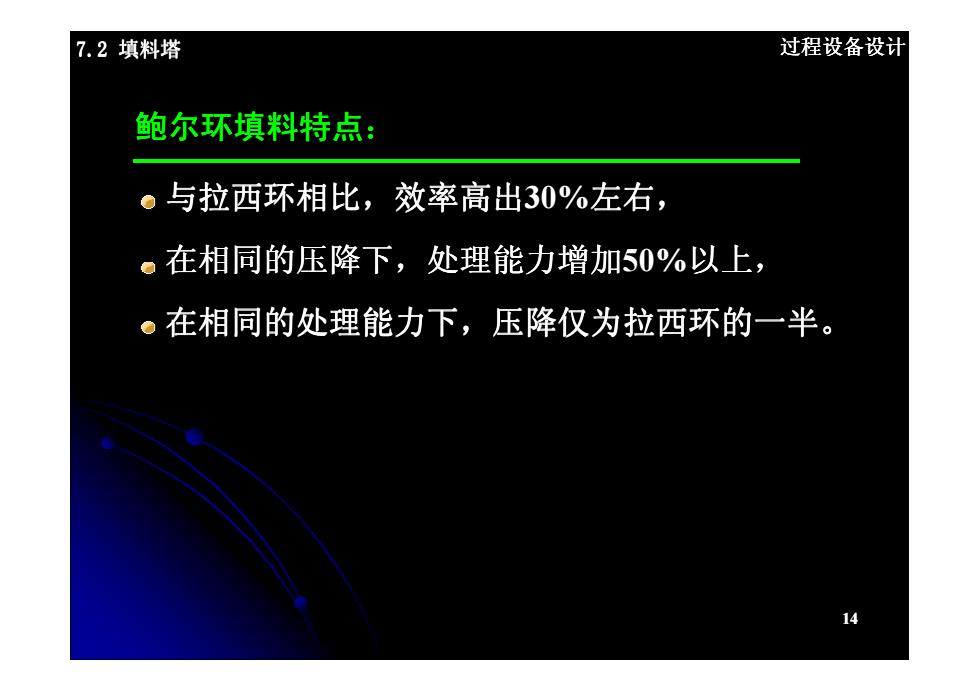 7.2 填料塔

过程设备设计

鲍尔环填料特点：

与拉西环相比，效率高出30%左右，

在相同的压降下，处理能力增加50%以上，

在相同的处理能力下，压降仅为拉西环的一半。

14